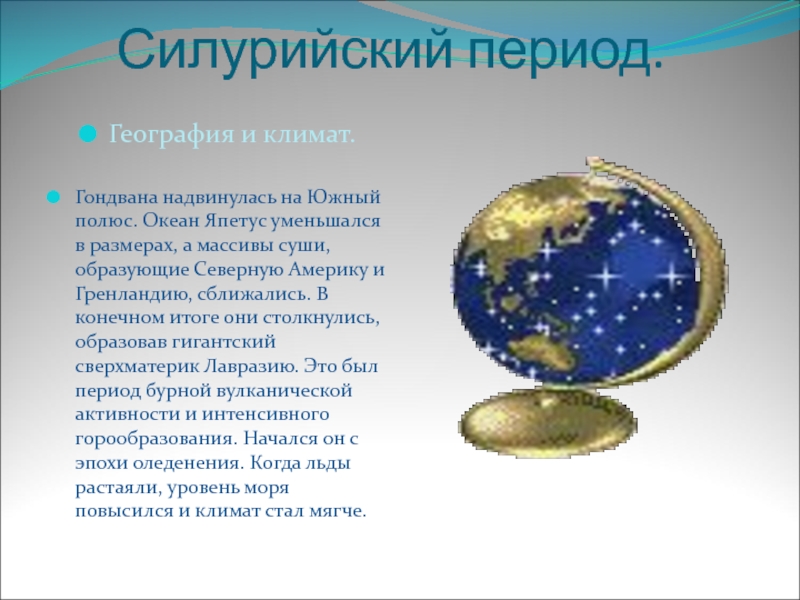 Силурийский период.

География и климат.

Гондвана надвинулась на Южный полюс. Океан Япетус уменьшался в размерах, а массивы суши, образующие Северную Америку и Гренландию, сближались. В конечном итоге они столкнулись, образовав гигантский сверхматерик Лавразию. Это был период бурной вулканической активности и интенсивного горообразования. Начался он с эпохи оледенения. Когда льды растаяли, уровень моря повысился и климат стал мягче.